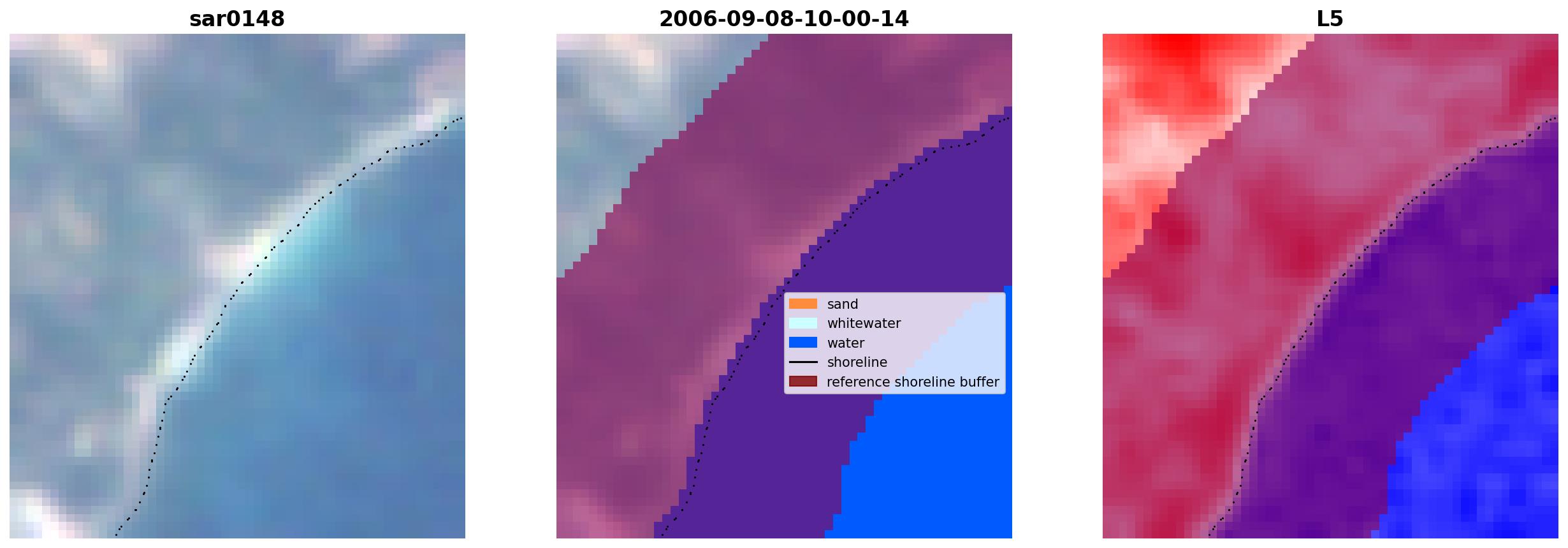 sar0148

2006-09-08-10-00-14

sand
whitewater
water
shoreline
reference shoreline buffer

L5